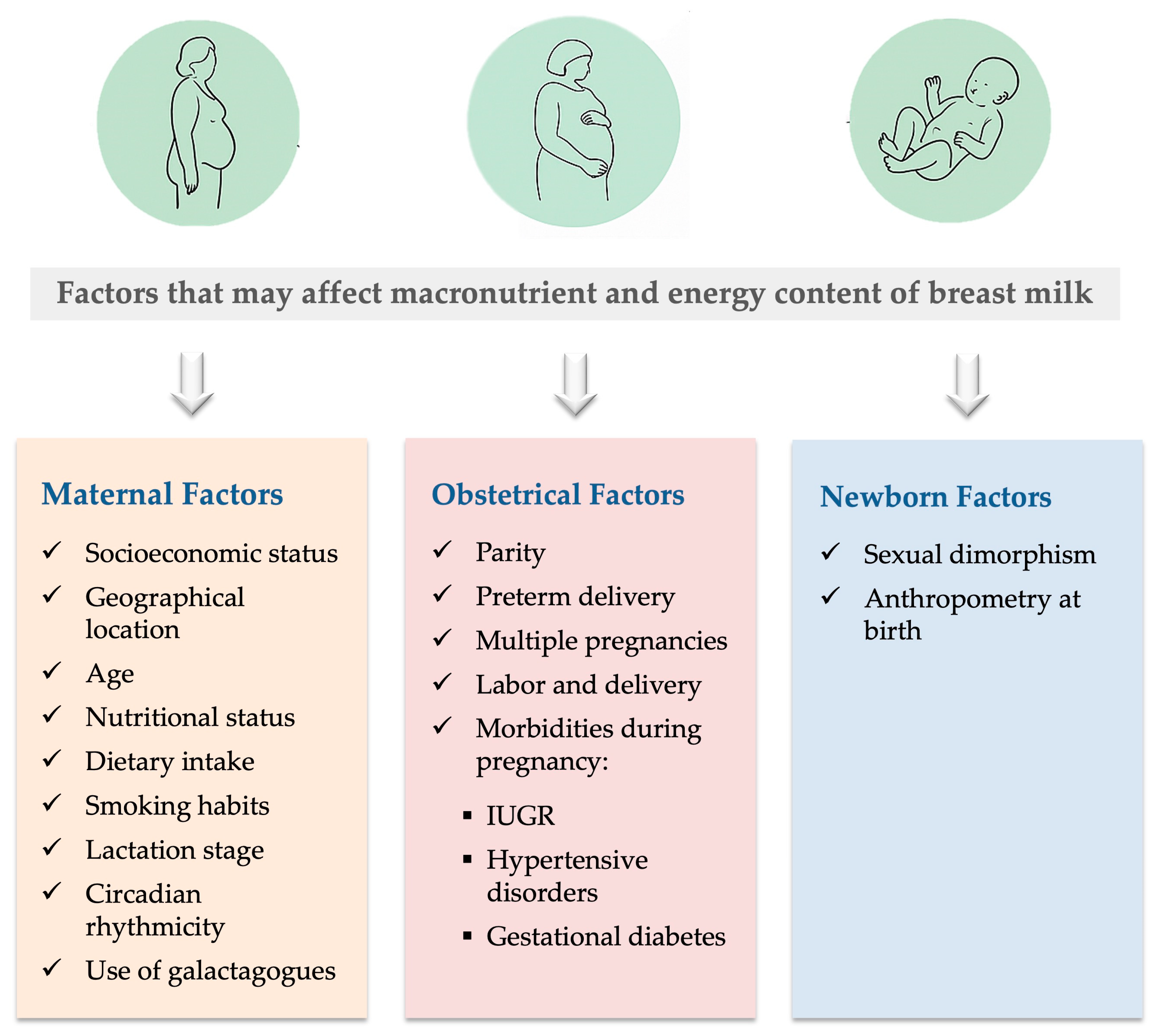 Factors that may affect macronutrient and energy content of breast milk

Maternal Factors

✓ Socioeconomic status
✓ Geographical location
✓ Age
✓ Nutritional status
✓ Dietary intake
✓ Smoking habits
✓ Lactation stage
✓ Circadian rhythmicity
✓ Use of galactagogues

Obstetrical Factors

✓ Parity
✓ Preterm delivery
✓ Multiple pregnancies
✓ Labor and delivery
✓ Morbidities during pregnancy:

▪ IUGR
▪ Hypertensive disorders
▪ Gestational diabetes

Newborn Factors

✓ Sexual dimorphism
✓ Anthropometry at birth